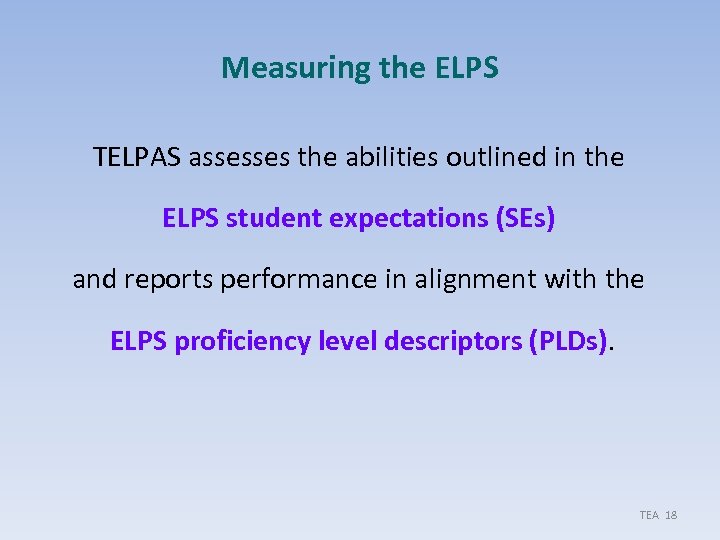 Measuring the ELPS

TELPAS assesses the abilities outlined in the

ELPS student expectations (SEs)

and reports performance in alignment with the

ELPS proficiency level descriptors (PLDs).

TEA 18